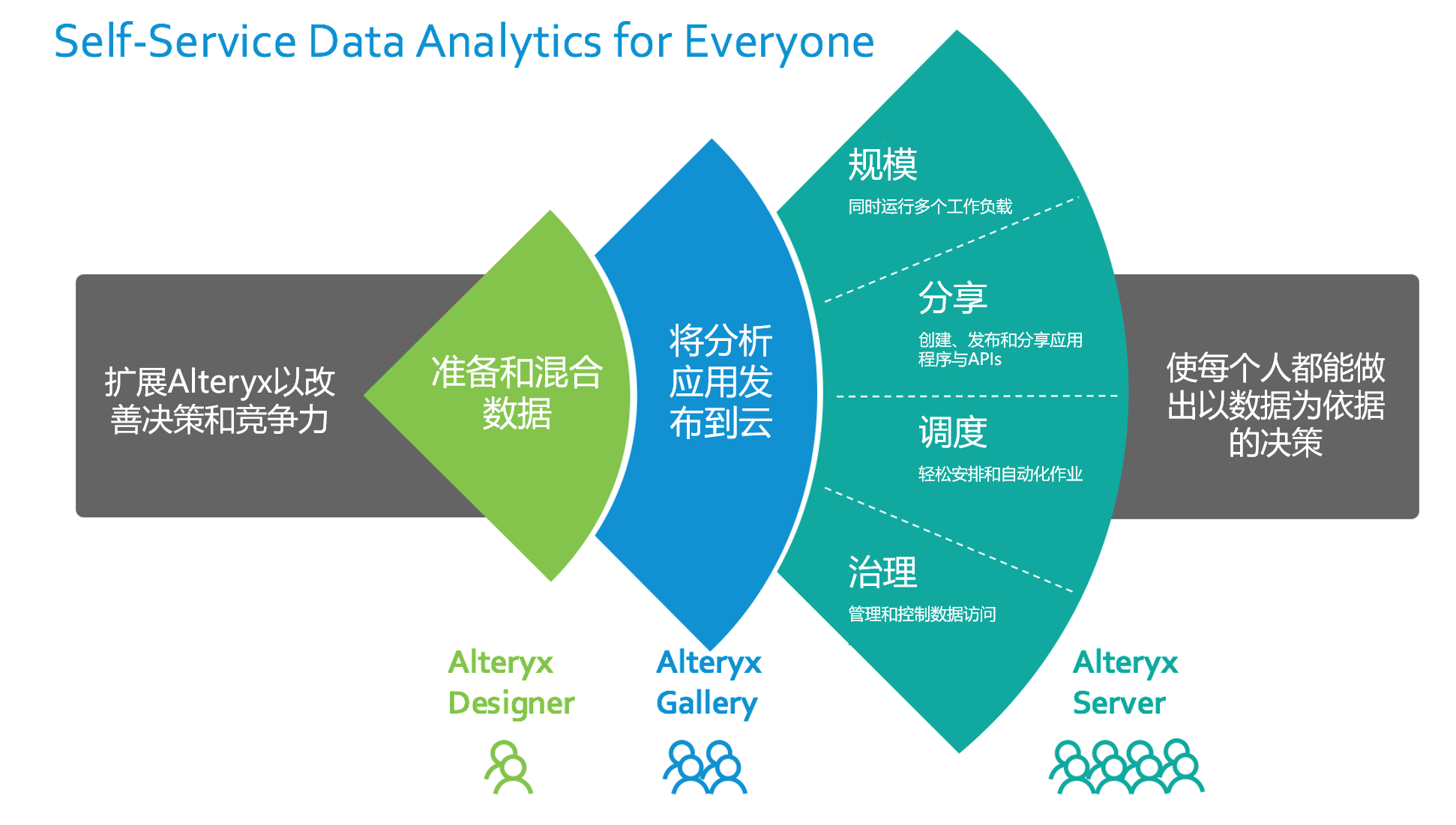 Self-Service Data Analytics for Everyone

扩展Alteryx以改善决策和竞争力

准备和混合数据

将分析应用发布到云

规模
同时运行多个工作负载

分享
创建、发布和分享应用程序与APIs

调度
轻松安排和自动化作业

治理
管理和控制数据访问

使每个人都能做出以数据为依据的决策

Alteryx Designer

Alteryx Gallery

Alteryx Server